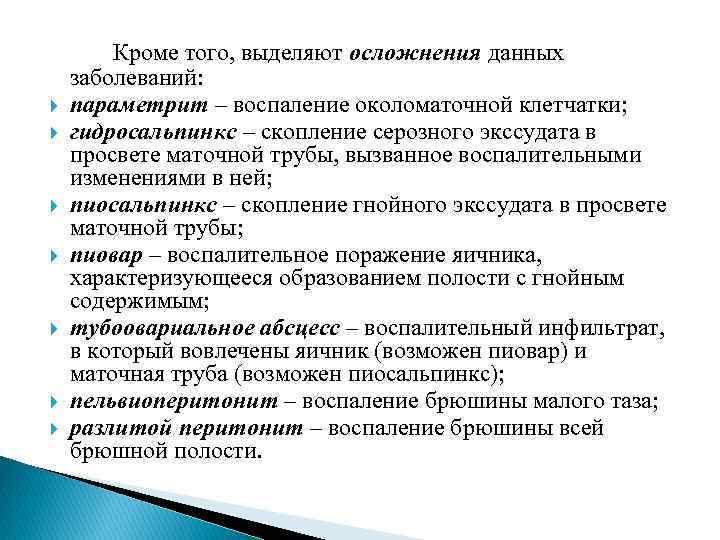 Кроме того, выделяют осложнения данных заболеваний:

параметрит – воспаление околоматочной клетчатки;

гидросальпинкс – скопление серозного экссудата в просвете маточной трубы, вызванное воспалительными изменениями в ней;

пиосальпинкс – скопление гнойного экссудата в просвете маточной трубы;

пиовар – воспалительное поражение яичника, характеризующееся образованием полости с гнойным содержимым;

тубоовариальное абсцесс – воспалительный инфильтрат, в который вовлечены яичник (возможен пиовар) и маточная труба (возможен пиосальпинкс);

пельвиоперитонит – воспаление брюшины малого таза;

разлитой перитонит – воспаление брюшины всей брюшной полости.